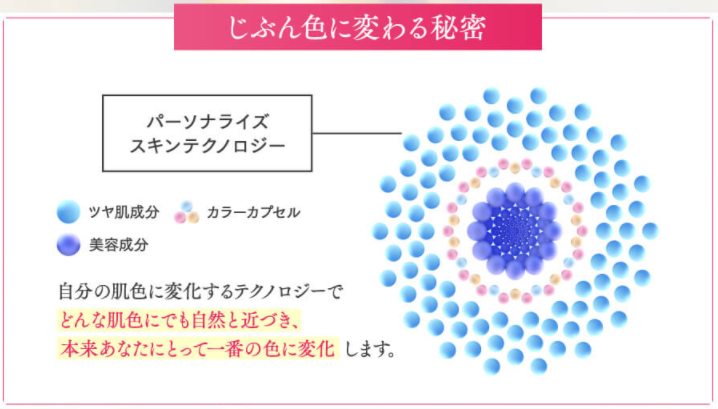 じぶん色に変わる秘密

パーソナライズ
スキンテクノロジー

ツヤ肌成分
カラーカプセル
美容成分

自分の肌色に変化するテクノロジーで
どんな肌色にでも自然と近づき、
本来あなたにとって一番の色に変化 します。